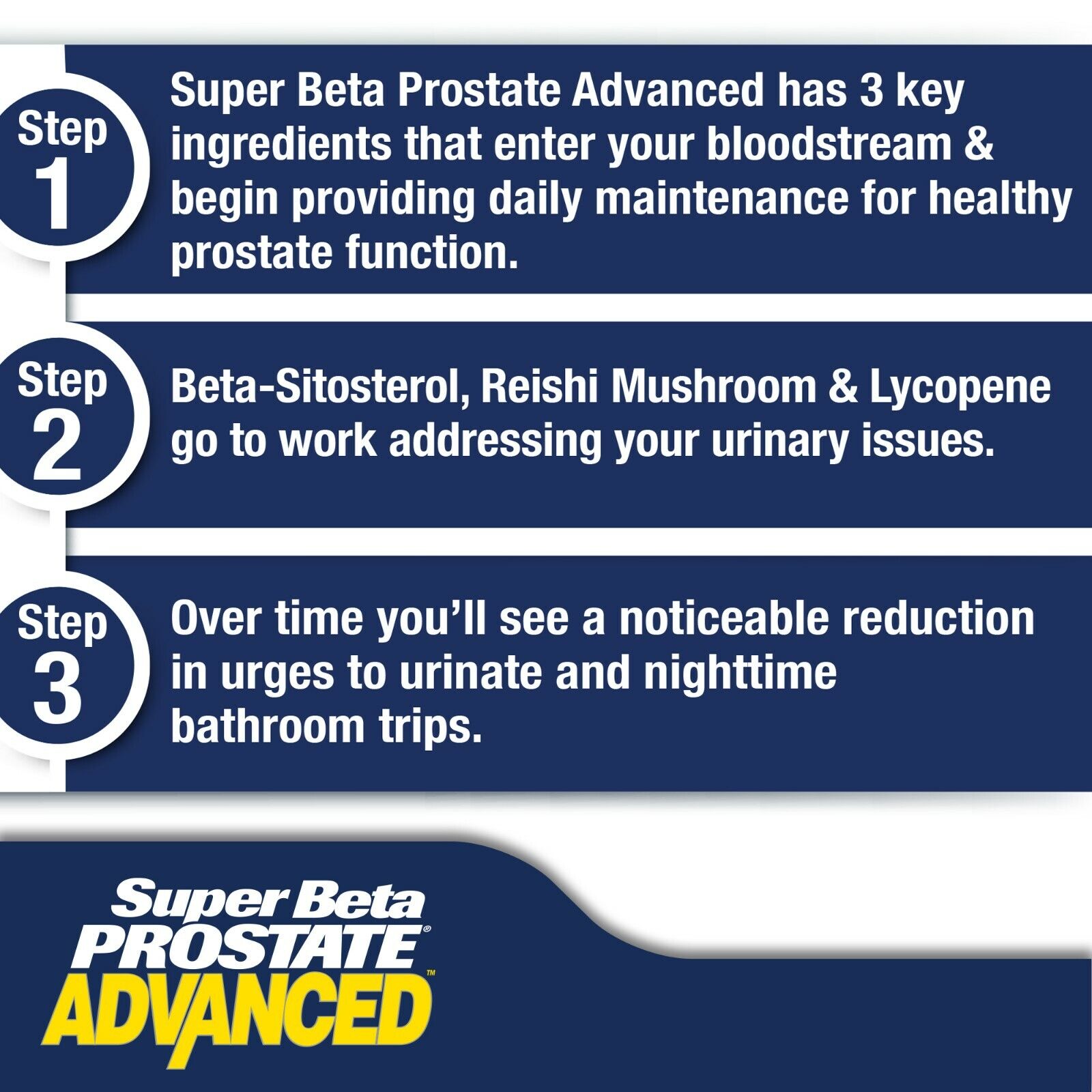 Step 1

Super Beta Prostate Advanced has 3 key ingredients that enter your bloodstream & begin providing daily maintenance for healthy prostate function.

Step 2

Beta-Sitosterol, Reishi Mushroom & Lycopene go to work addressing your urinary issues.

Step 3

Over time you'll see a noticeable reduction in urges to urinate and nighttime bathroom trips.

Super Beta PROSTATE® ADVANCED™